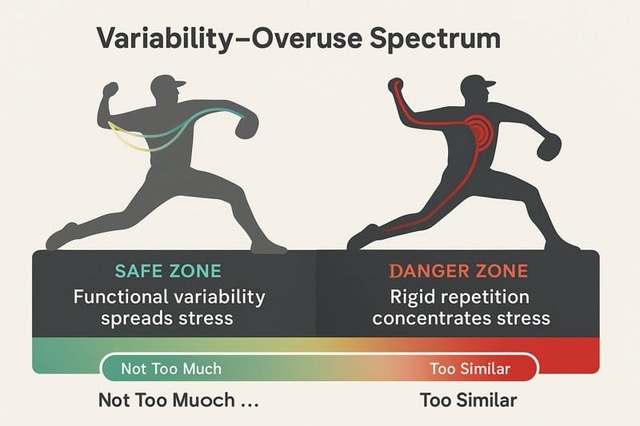 Variability–Overuse Spectrum

SAFE ZONE
Functional variability spreads stress

DANGER ZONE
Rigid repetition concentrates stress

Not Too Much

Too Similar

Not Too Muoch ...

Too Similar